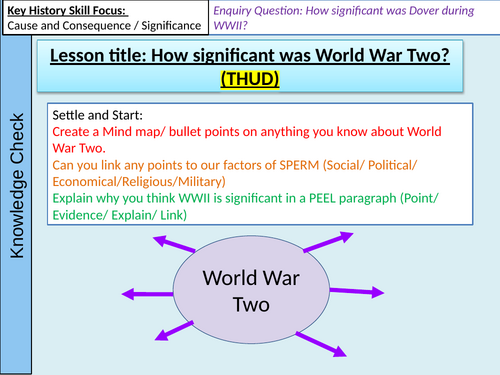 Key History Skill Focus:
Cause and Consequence / Significance

Enquiry Question: How significant was Dover during WWII?

Knowledge Check

Lesson title: How significant was World War Two? (THUD)

Settle and Start:
Create a Mind map/ bullet points on anything you know about World War Two.
Can you link any points to our factors of SPERM (Social/ Political/ Economical/Religious/Military)
Explain why you think WWII is significant in a PEEL paragraph (Point/ Evidence/ Explain/ Link)

World War Two